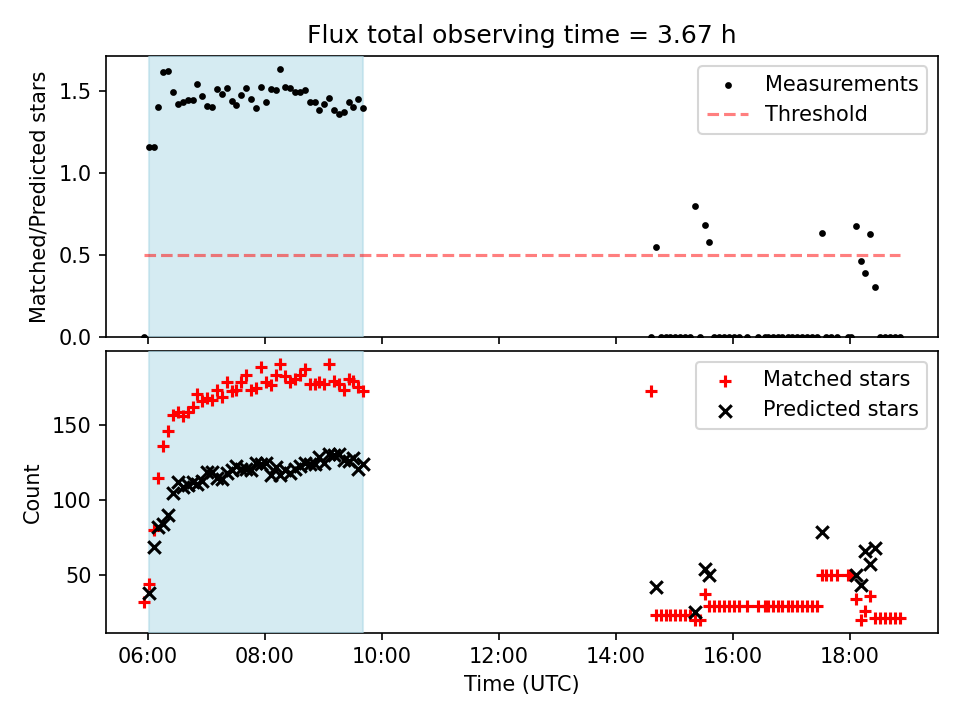 Flux total observing time = 3.67 h

Matched/Predicted stars

1.5
1.0
0.5
0.0

Measurements
Threshold

Count

150
100
50

Matched stars
Predicted stars

06:00
08:00
10:00
12:00
14:00
16:00
18:00

Time (UTC)